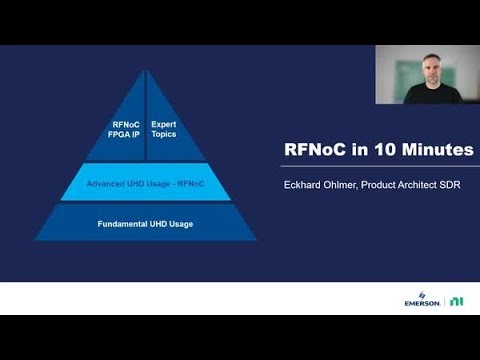 RFNoC FPGA IP

Expert Topics

Advanced UHD Usage - RFNoC

Fundamental UHD Usage

RFNoC in 10 Minutes

Eckhard Ohlmer, Product Architect SDR

EMERSON. | ni